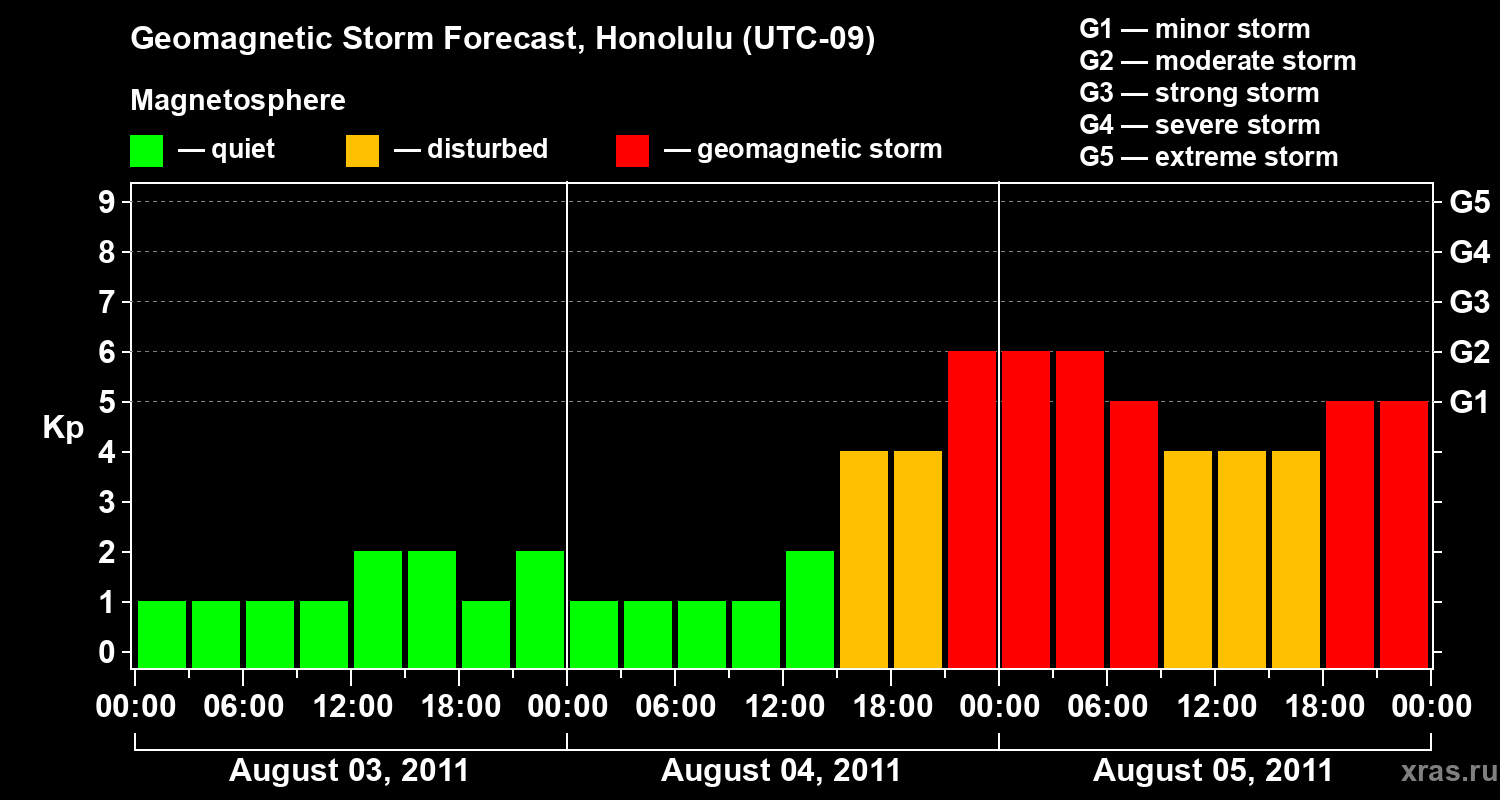 Geomagnetic Storm Forecast, Honolulu (UTC-09)

Magnetosphere

— quiet — disturbed — geomagnetic storm

G1 — minor storm
G2 — moderate storm
G3 — strong storm
G4 — severe storm
G5 — extreme storm

Kp

9 8 7 6 5 4 3 2 1 0

G5 G4 G3 G2 G1

00:00 06:00 12:00 18:00 00:00 06:00 12:00 18:00 00:00 06:00 12:00 18:00 00:00

August 03, 2011 August 04, 2011 August 05, 2011

xras.ru